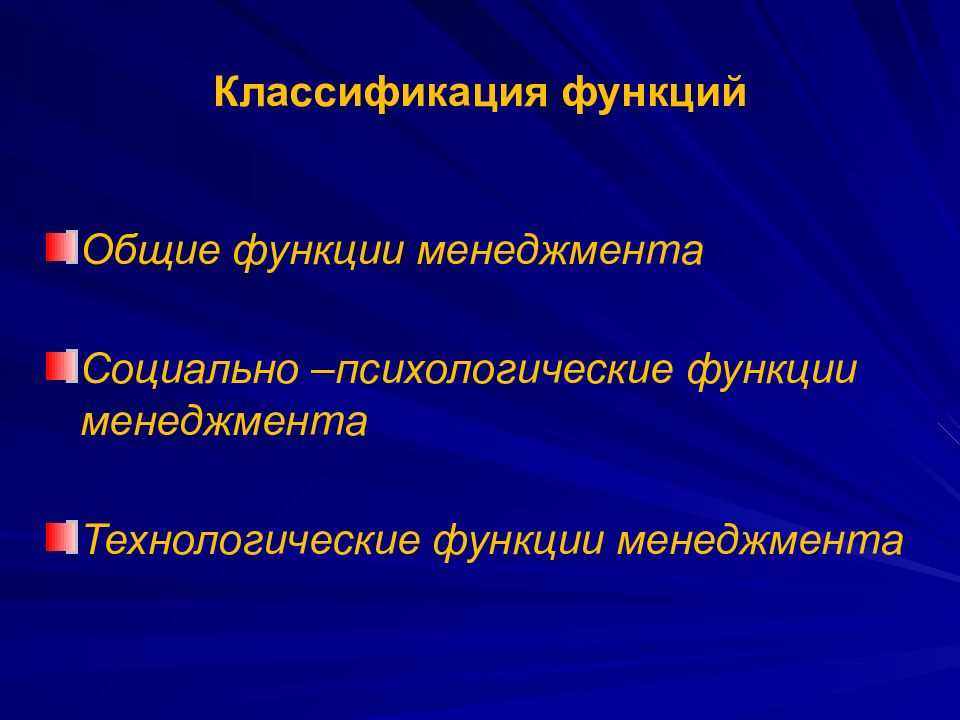 Классификация функций

Общие функции менеджмента

Социально –психологические функции менеджмента

Технологические функции менеджмента